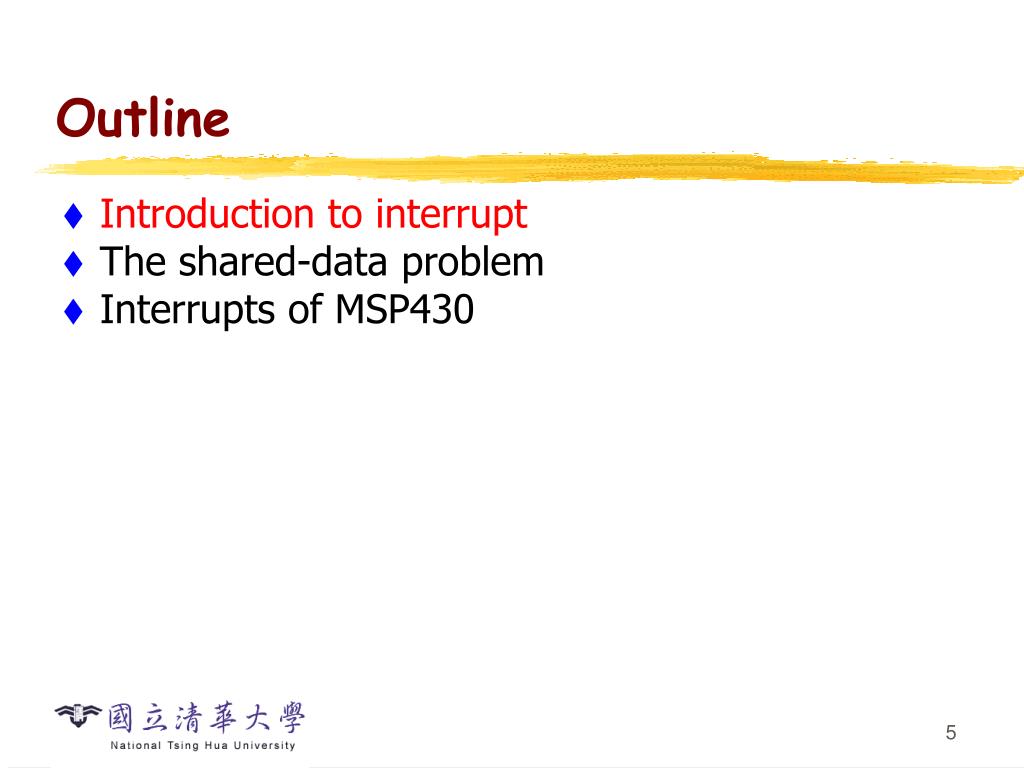 Outline

♦ Introduction to interrupt
♦ The shared-data problem
♦ Interrupts of MSP430

國立清華大學
National Tsing Hua University

5